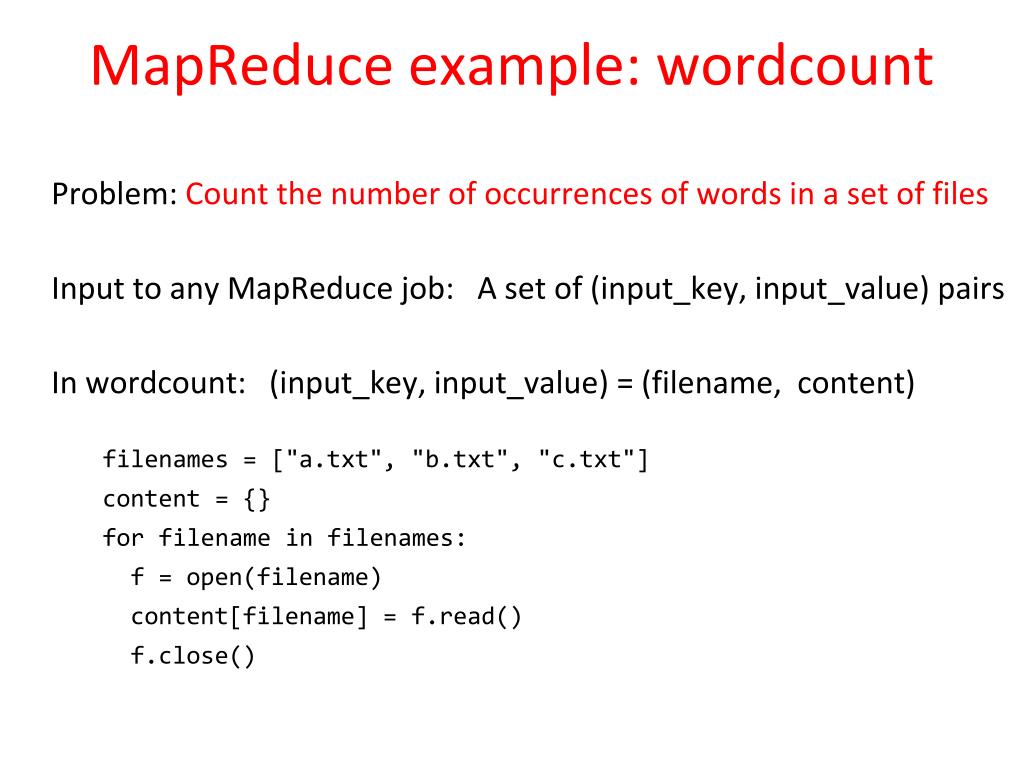 MapReduce example: wordcount

Problem: Count the number of occurrences of words in a set of files

Input to any MapReduce job: A set of (input_key, input_value) pairs

In wordcount: (input_key, input_value) = (filename, content)

filenames = ["a.txt", "b.txt", "c.txt"]
content = {}
for filename in filenames:
  f = open(filename)
  content[filename] = f.read()
  f.close()